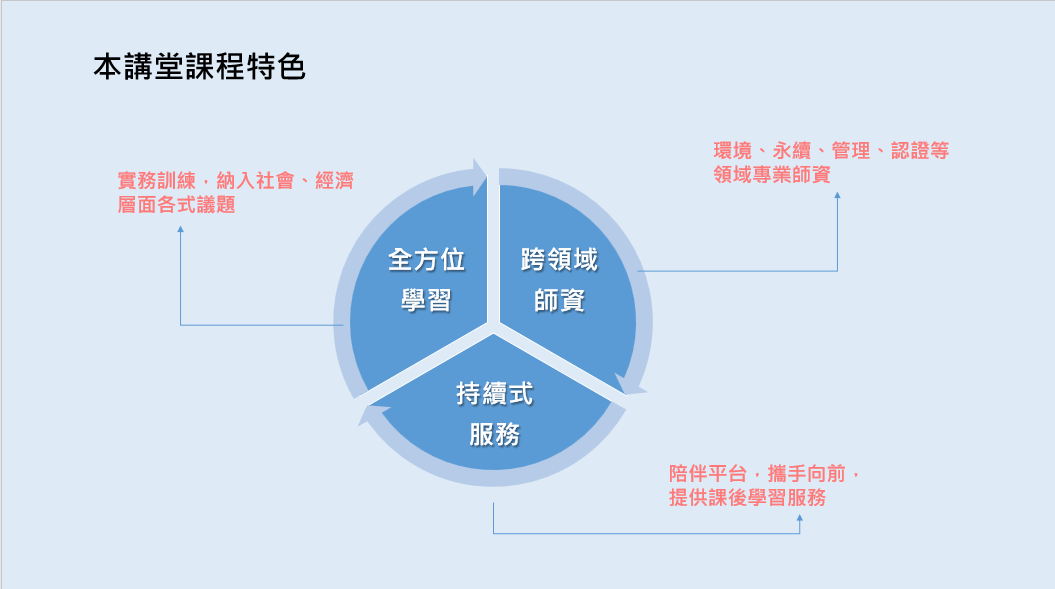 本講堂課程特色

實務訓練，納入社會、經濟層面各式議題

全方位學習

跨領域師資

環境、永續、管理、認證等領域專業師資

持續式服務

陪伴平台，攜手向前，提供課後學習服務